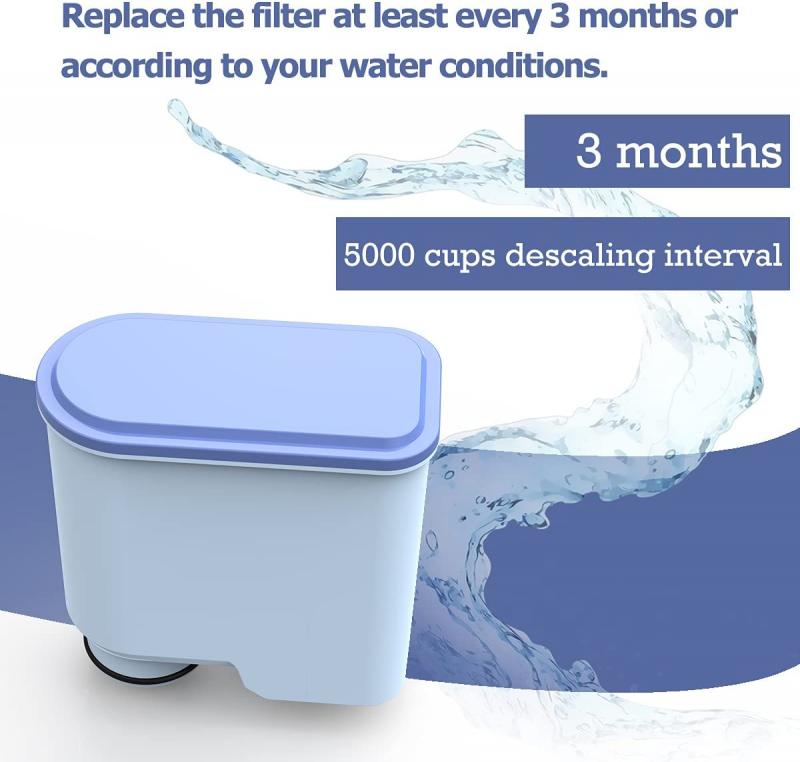 Replace the filter at least every 3 months or according to your water conditions.

3 months

5000 cups descaling interval